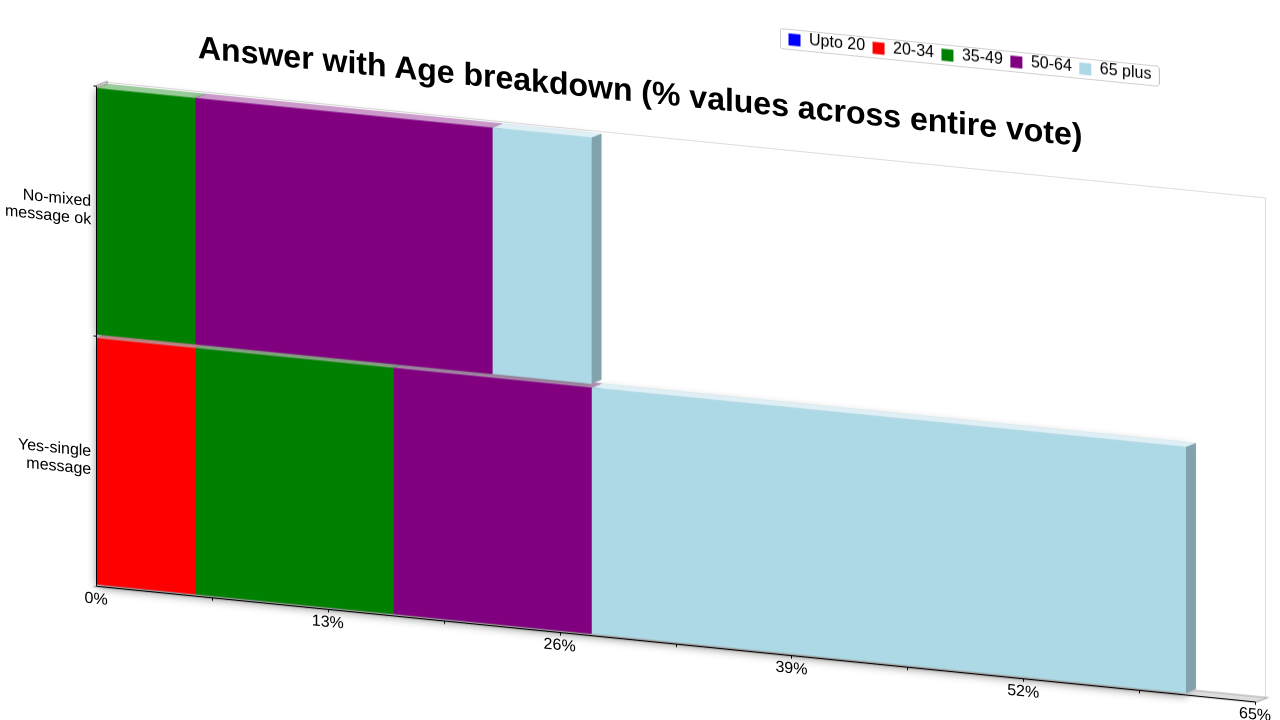 Answer with Age breakdown (% values across entire vote)

Upto 20 20-34 35-49 50-64 65 plus

No-mixed message ok

Yes-single message

0%
13%
26%
39%
52%
65%